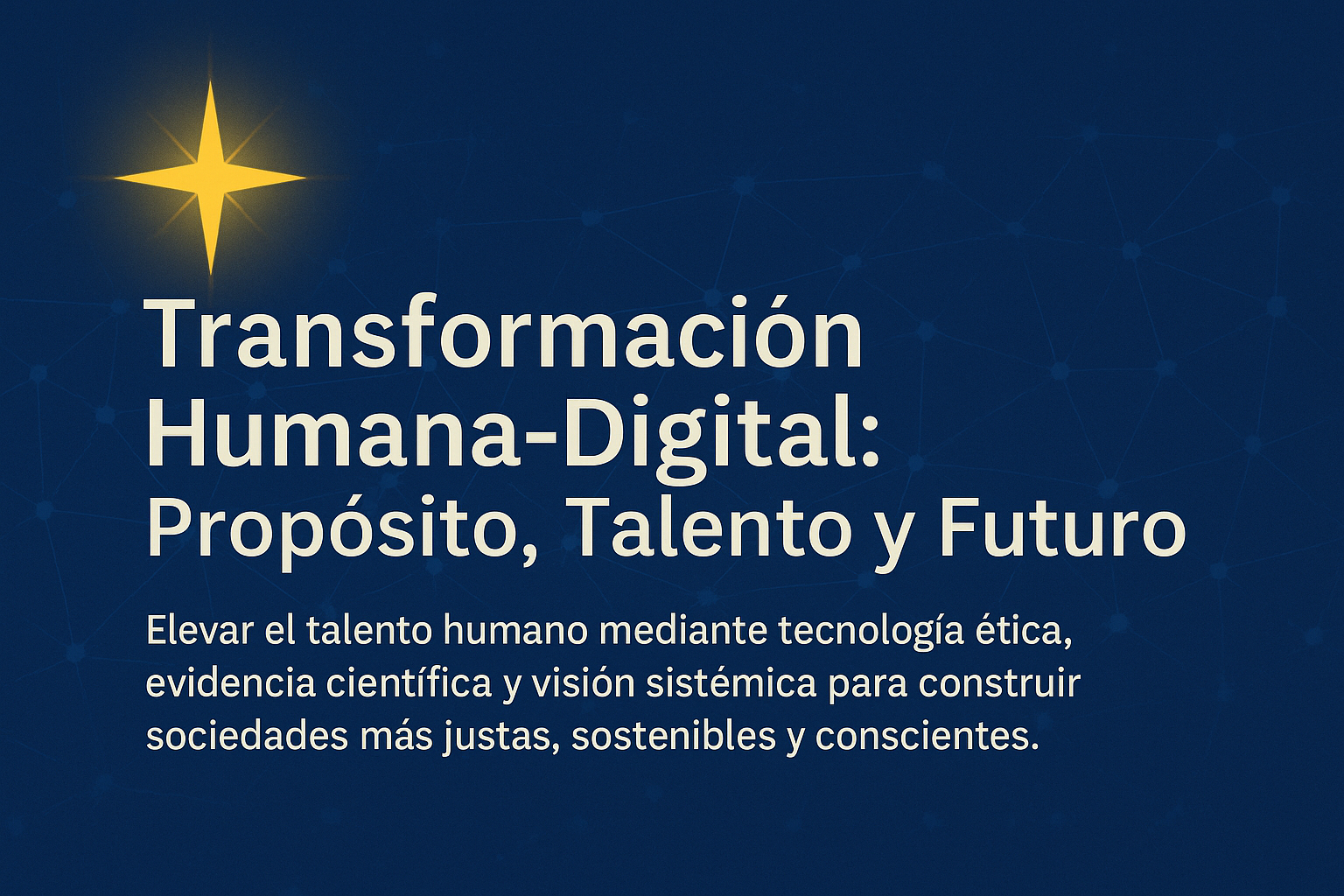 Transformación Humana-Digital: Propósito, Talento y Futuro

Elevar el talento humano mediante tecnología ética, evidencia científica y visión sistémica para construir sociedades más justas, sostenibles y conscientes.